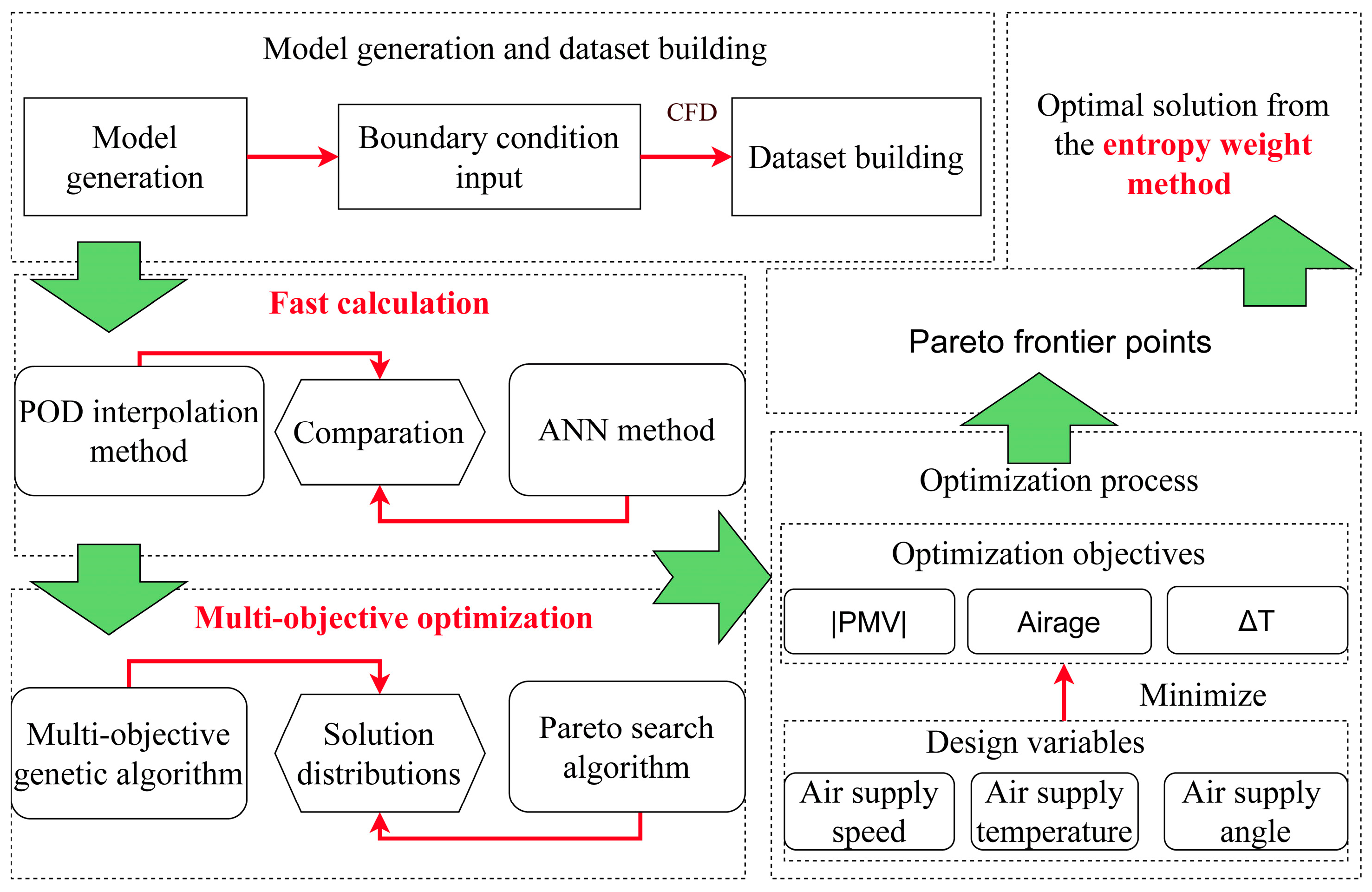 Model generation and dataset building

Model generation

Boundary condition input

CFD

Dataset building

Optimal solution from the entropy weight method

Fast calculation

POD interpolation method

Comparation

ANN method

Pareto frontier points

Optimization process

Optimization objectives

|PMV|

Airage

ΔT

Minimize

Design variables

Air supply speed

Air supply temperature

Air supply angle

Multi-objective optimization

Multi-objective genetic algorithm

Solution distributions

Pareto search algorithm